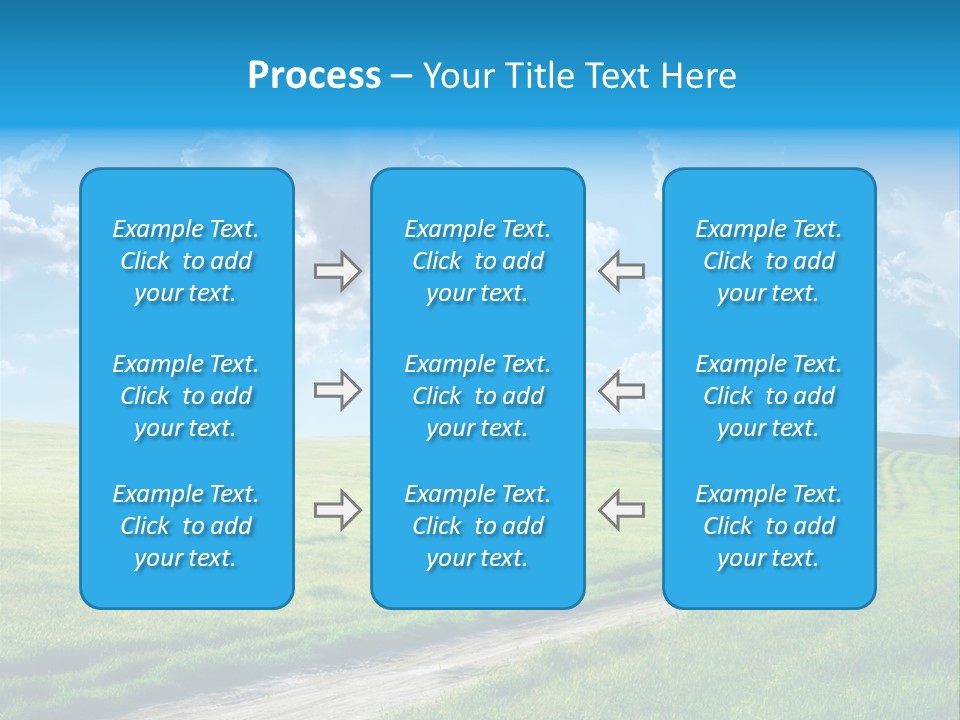 Process – Your Title Text Here

Example Text. Click to add your text.

Example Text. Click to add your text.

Example Text. Click to add your text.

Example Text. Click to add your text.

Example Text. Click to add your text.

Example Text. Click to add your text.

Example Text. Click to add your text.

Example Text. Click to add your text.

Example Text. Click to add your text.